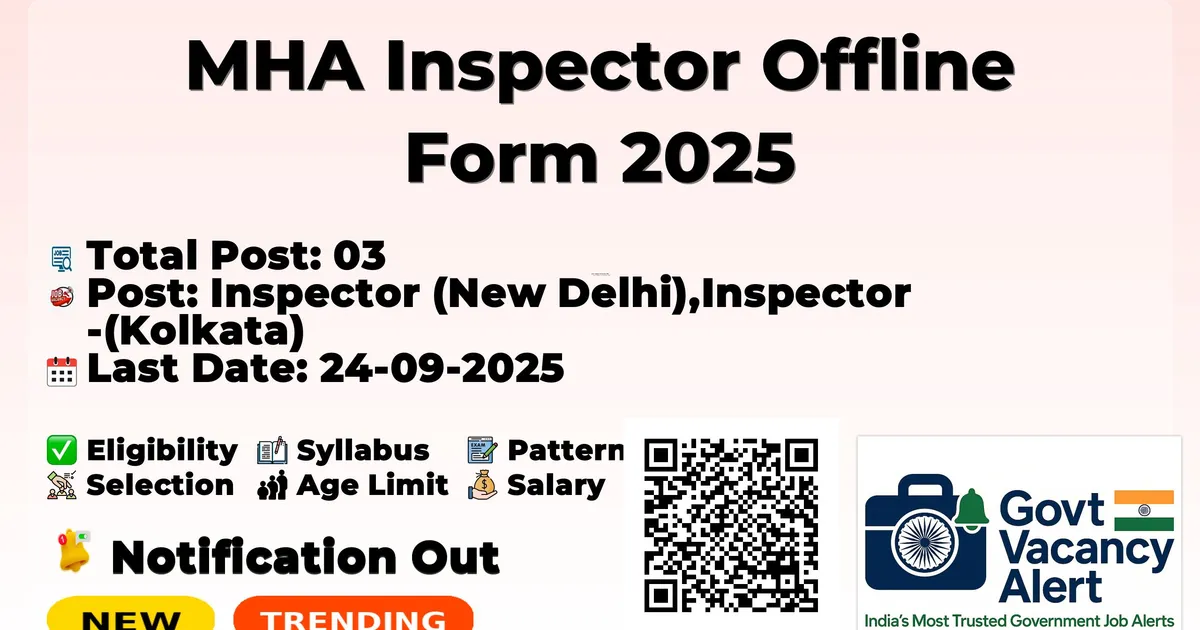 MHA Inspector Offline Form 2025

Total Post: 03
Post: Inspector (New Delhi),Inspector -(Kolkata)
Last Date: 24-09-2025

Eligibility Syllabus Pattern
Selection Age Limit Salary

Notification Out

NEW TRENDING

Govt Vacancy Alert
India's Most Trusted Government Job Alerts